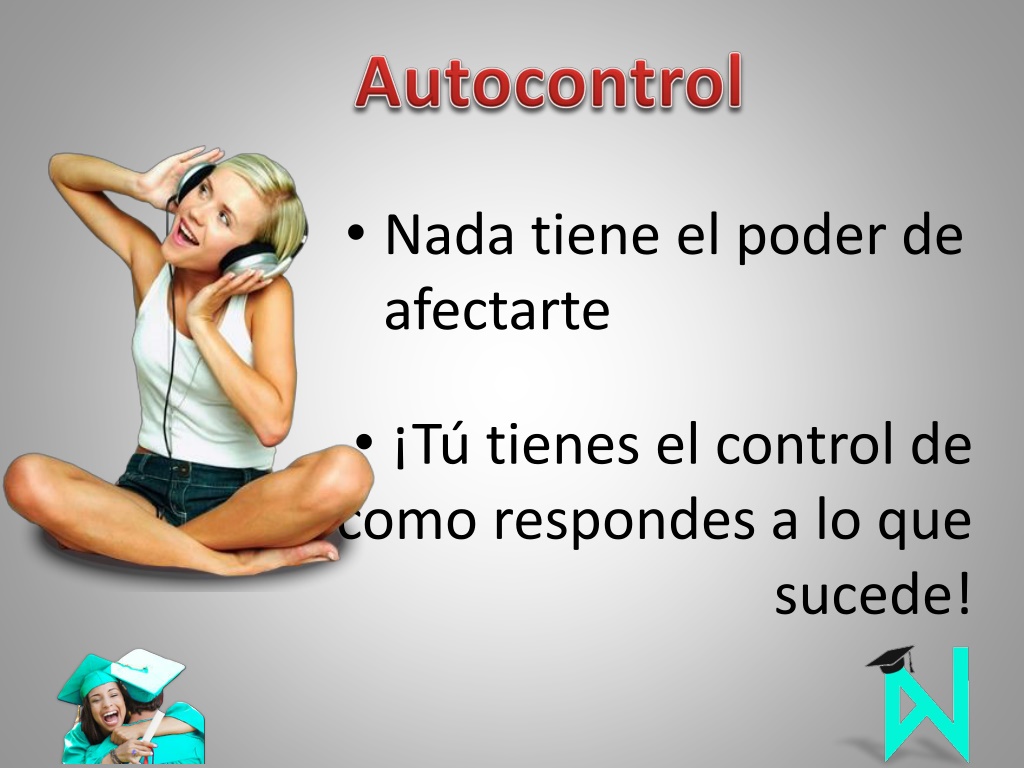 Autocontrol

• Nada tiene el poder de afectarte

• ¡Tú tienes el control de como respondes a lo que sucede!